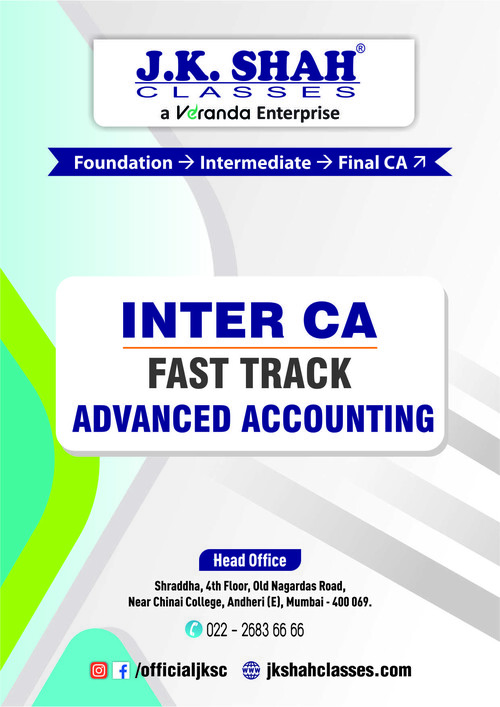 J.K. SHAH®
CLASSES
a Veranda Enterprise

Foundation → Intermediate → Final CA ↗

INTER CA
FAST TRACK
ADVANCED ACCOUNTING

Head Office
Shraddha, 4th Floor, Old Nagardas Road, Near Chinai College, Andheri (E), Mumbai - 400 069.

022 - 2683 66 66

/officialjksc jkshahclasses.com